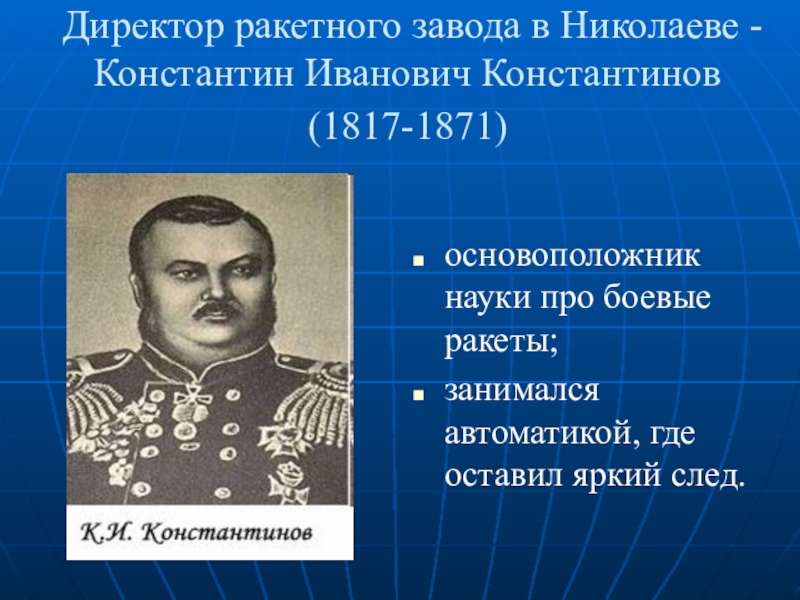 Директор ракетного завода в Николаеве - Константин Иванович Константинов (1817-1871)

К.И. Константинов

основоположник науки про боевые ракеты;

занимался автоматикой, где оставил яркий след.